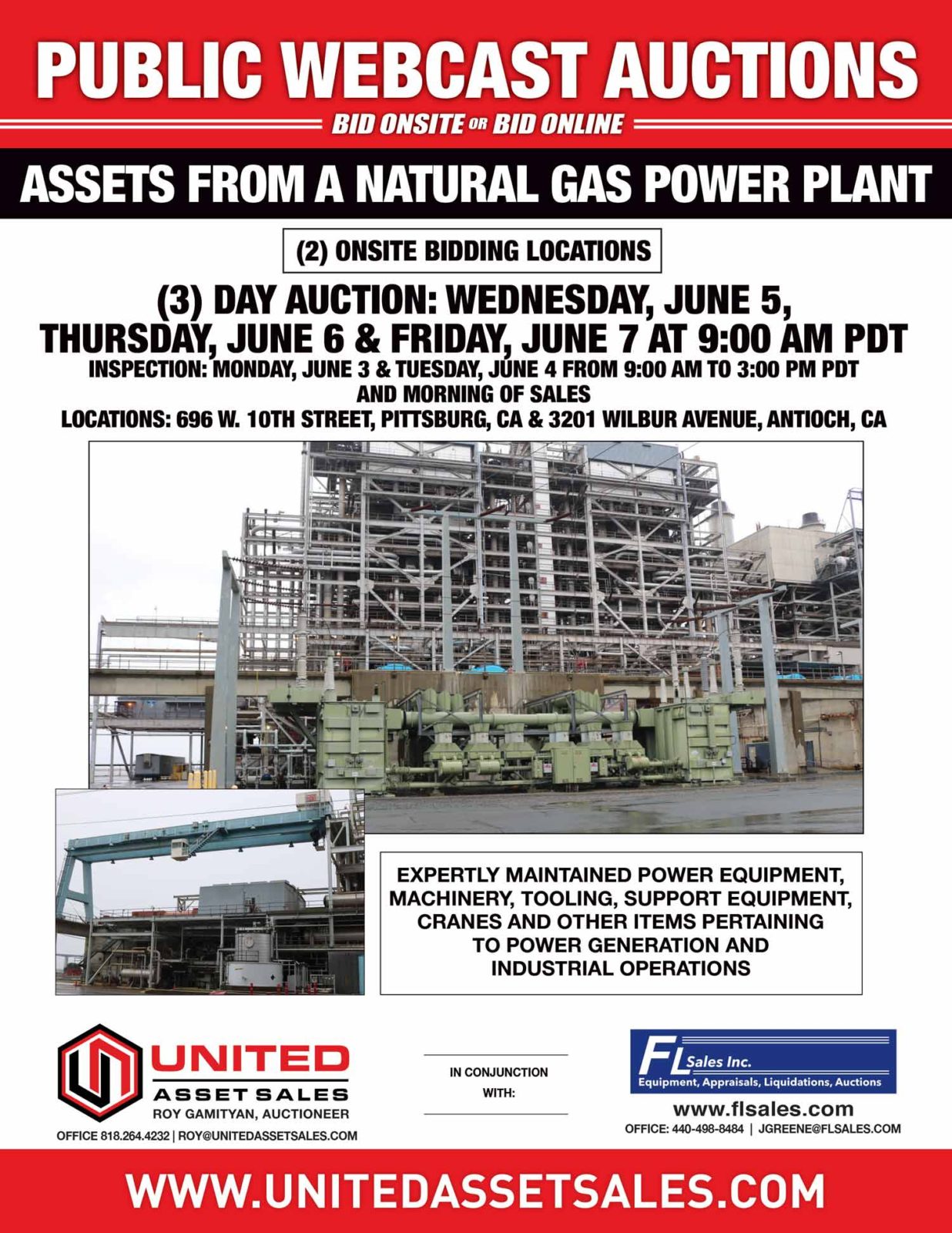 PUBLIC WEBCAST AUCTIONS

BID ONSITE OR BID ONLINE

ASSETS FROM A NATURAL GAS POWER PLANT

(2) ONSITE BIDDING LOCATIONS

(3) DAY AUCTION: WEDNESDAY, JUNE 5, THURSDAY, JUNE 6 & FRIDAY, JUNE 7 AT 9:00 AM PDT

INSPECTION: MONDAY, JUNE 3 & TUESDAY, JUNE 4 FROM 9:00 AM TO 3:00 PM PDT AND MORNING OF SALES

LOCATIONS: 696 W. 10TH STREET, PITTSBURG, CA & 3201 WILBUR AVENUE, ANTIOCH, CA

EXPERTLY MAINTAINED POWER EQUIPMENT, MACHINERY, TOOLING, SUPPORT EQUIPMENT, CRANES AND OTHER ITEMS PERTAINING TO POWER GENERATION AND INDUSTRIAL OPERATIONS

UNITED ASSET SALES
ROY GAMITYAN, AUCTIONEER
OFFICE 818.264.4232 | ROY@UNITEDASSETSALES.COM

IN CONJUNCTION WITH:

FL Sales Inc.
Equipment, Appraisals, Liquidations, Auctions
www.flsales.com
OFFICE: 440-498-8484 | JGREENE@FLSALES.COM

WWW.UNITEDASSETSALES.COM